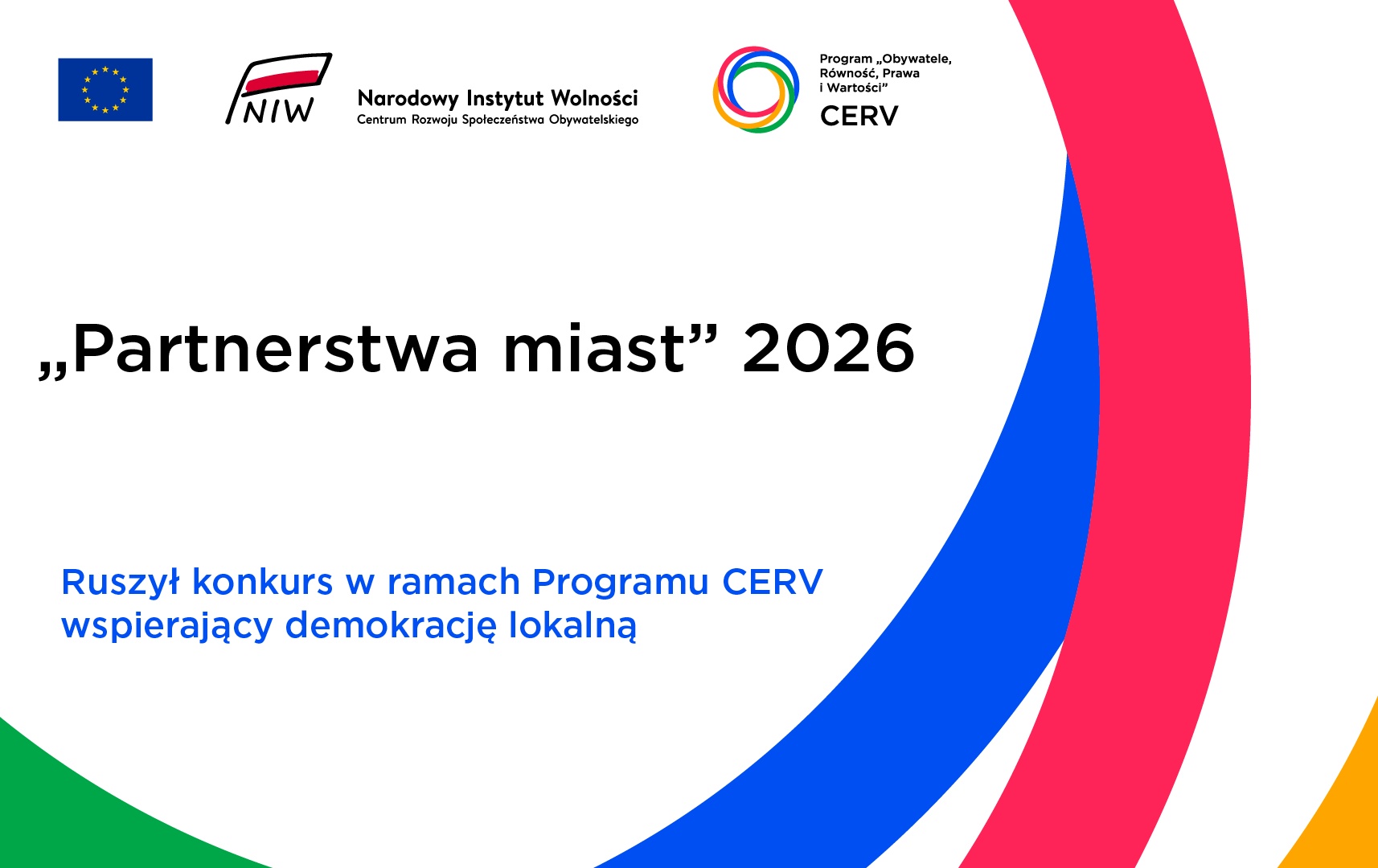 NIW

Narodowy Instytut Wolności
Centrum Rozwoju Społeczeństwa Obywatelskiego

Program „Obywatele, Równość, Prawa i Wartości”
CERV

„Partnerstwa miast” 2026

Ruszył konkurs w ramach Programu CERV wspierający demokrację lokalną